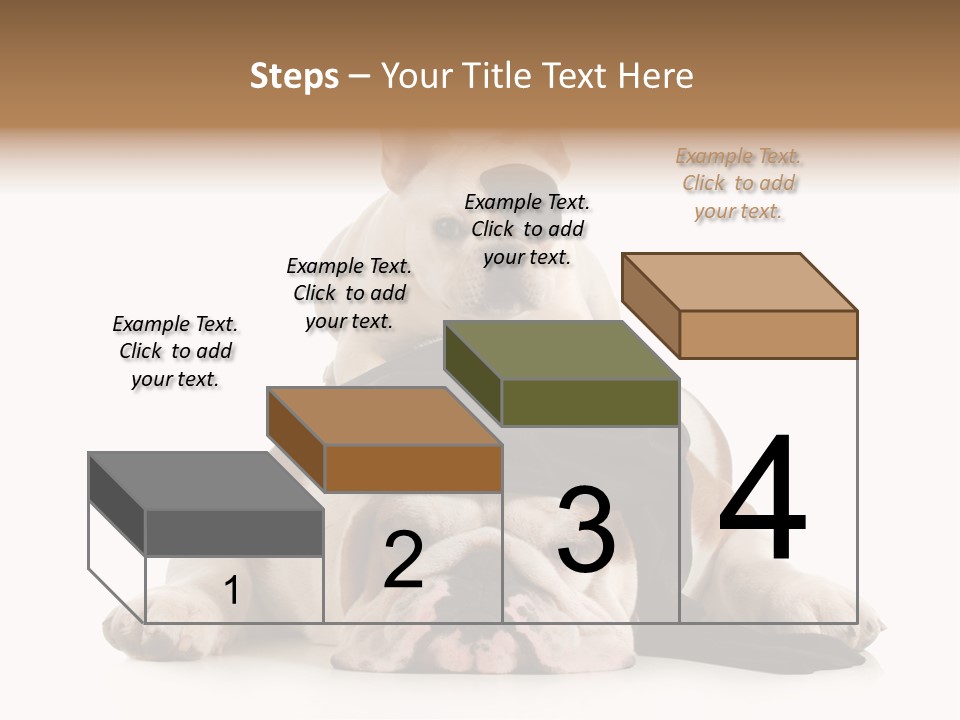 Steps – Your Title Text Here

Example Text. Click to add your text.

Example Text. Click to add your text.

Example Text. Click to add your text.

Example Text. Click to add your text.

1

2

3

4